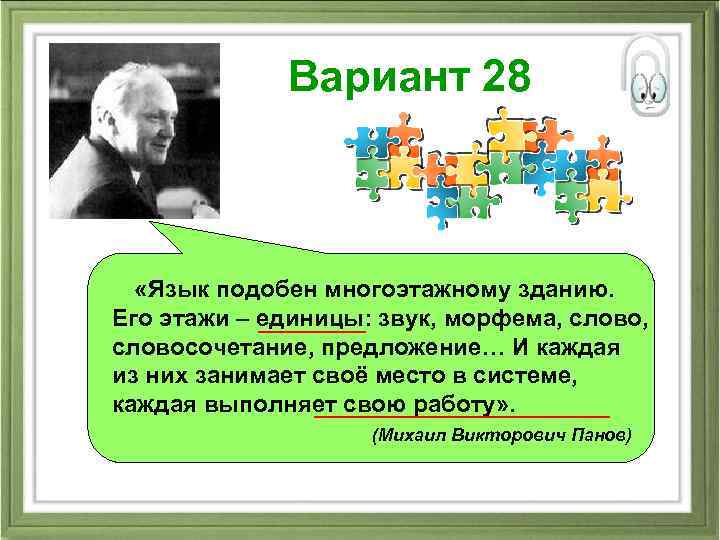 Вариант 28

«Язык подобен многоэтажному зданию. Его этажи – единицы: звук, морфема, слово, словосочетание, предложение… И каждая из них занимает своё место в системе, каждая выполняет свою работу».

(Михаил Викторович Панов)